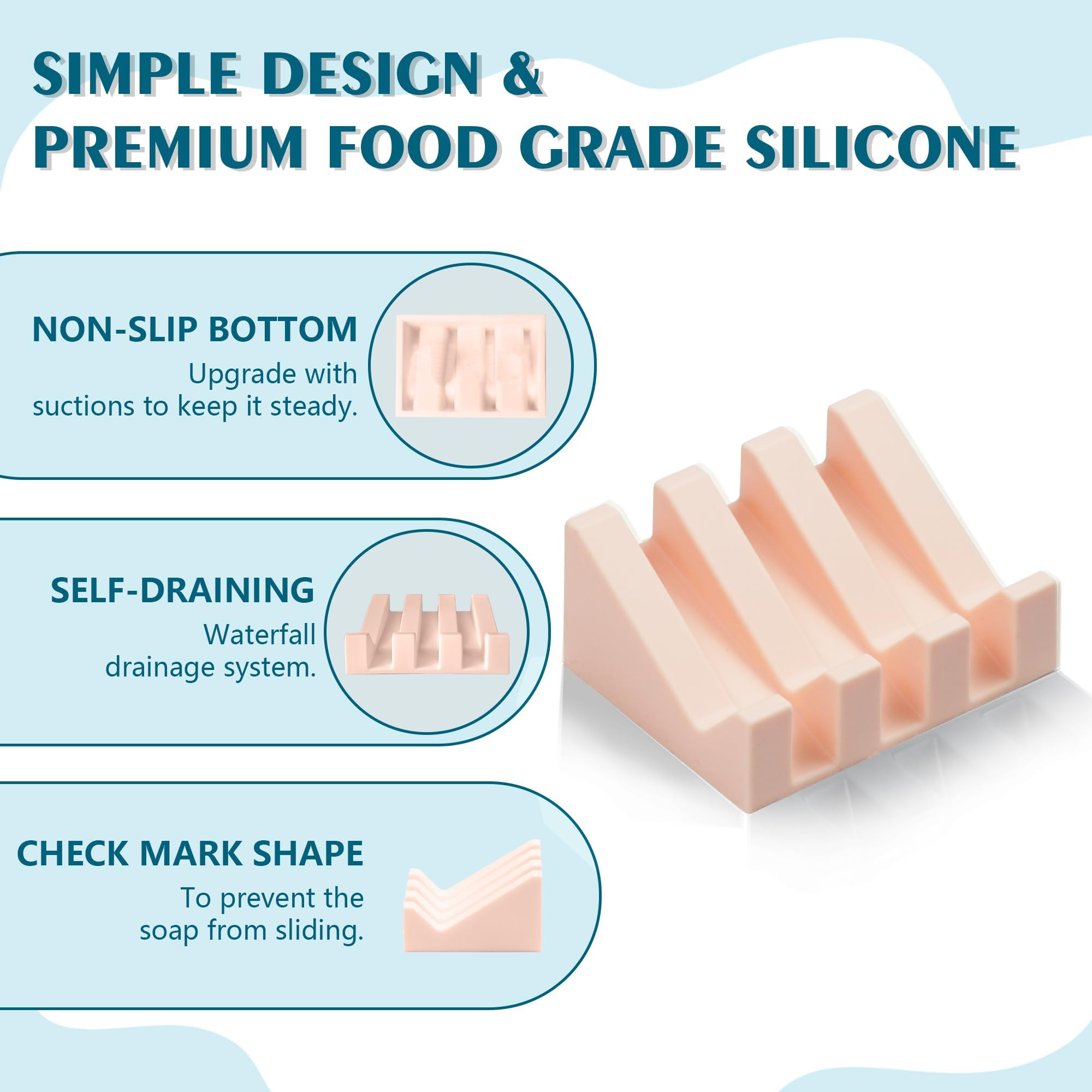 SIMPLE DESIGN &
PREMIUM FOOD GRADE SILICONE

NON-SLIP BOTTOM
Upgrade with suctions to keep it steady.

SELF-DRAINING
Waterfall drainage system.

CHECK MARK SHAPE
To prevent the soap from sliding.